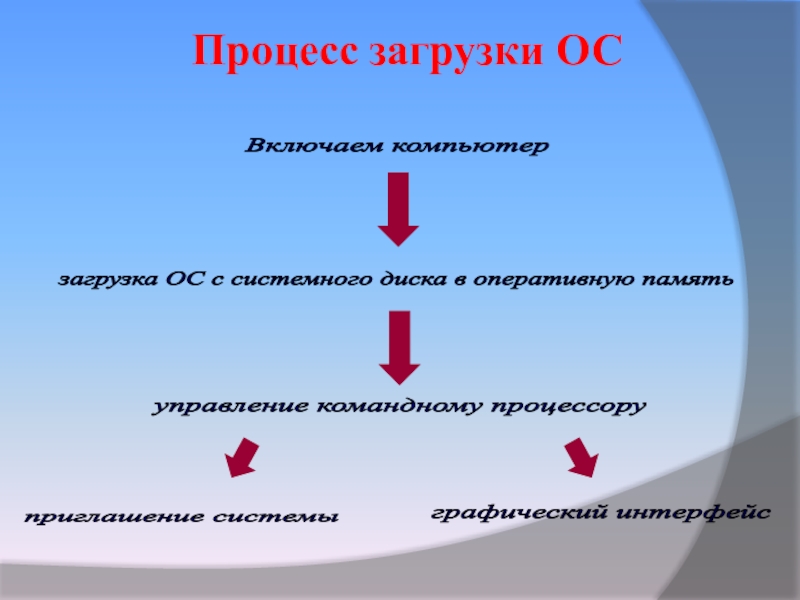 Процесс загрузки ОС

Включаем компьютер

загрузка ОС с системного диска в оперативную память

управление командному процессору

приглашение системы

графический интерфейс